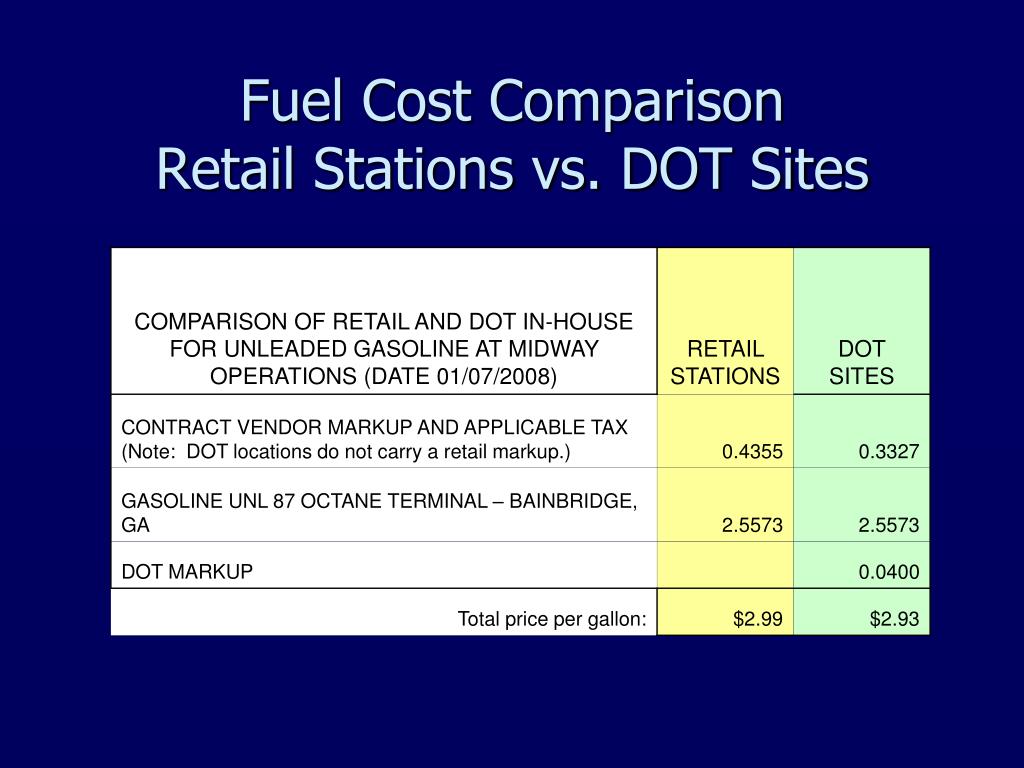 Fuel Cost Comparison
Retail Stations vs. DOT Sites

| COMPARISON OF RETAIL AND DOT IN-HOUSE FOR UNLEADED GASOLINE AT MIDWAY OPERATIONS (DATE 01/07/2008) | RETAIL STATIONS | DOT SITES |
|---|---|---|
| CONTRACT VENDOR MARKUP AND APPLICABLE TAX (Note: DOT locations do not carry a retail markup.) | 0.4355 | 0.3327 |
| GASOLINE UNL 87 OCTANE TERMINAL – BAINBRIDGE, GA | 2.5573 | 2.5573 |
| DOT MARKUP | | 0.0400 |
| Total price per gallon: | $2.99 | $2.93 |